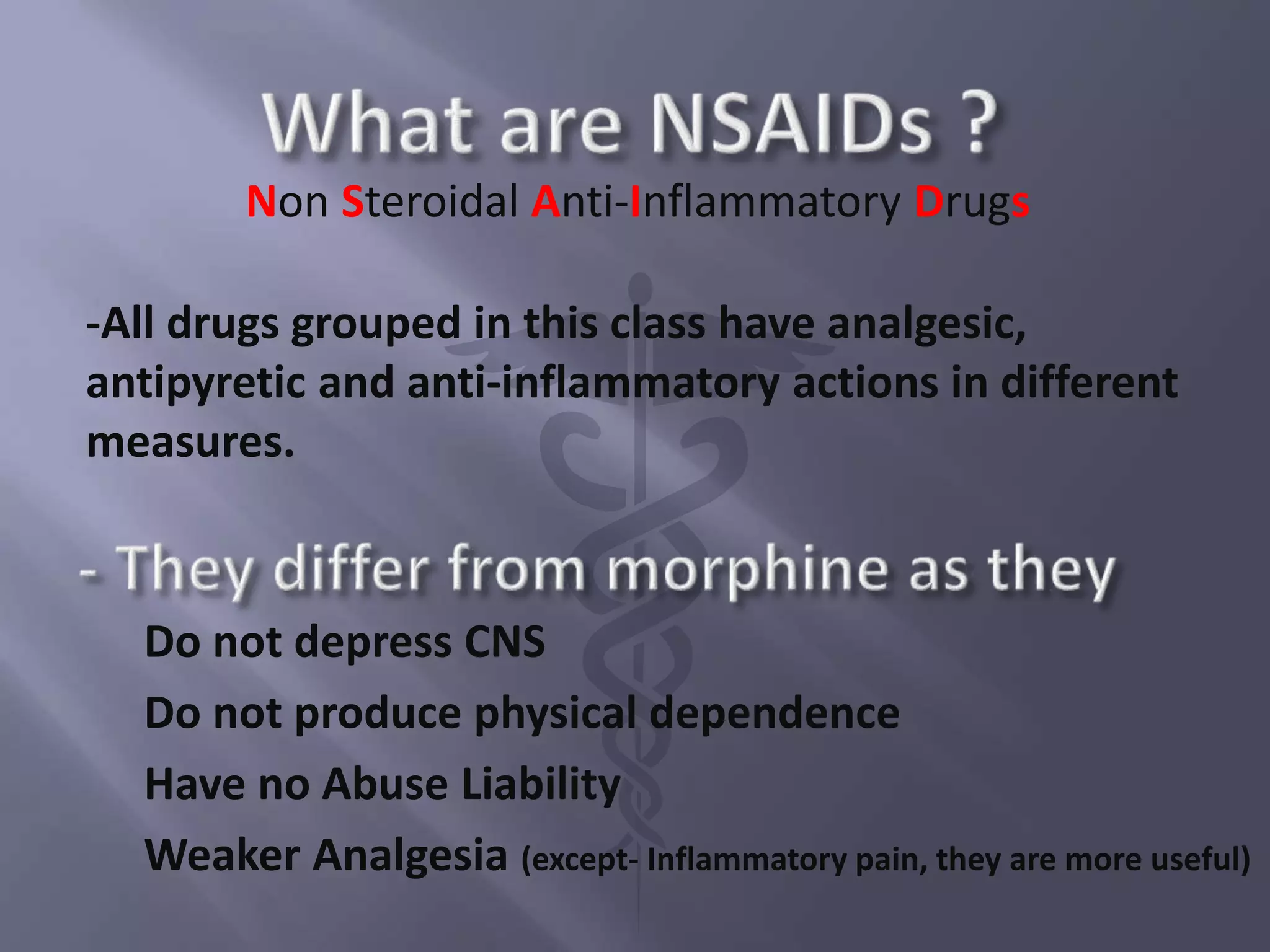 What are NSAIDs ?
Non Steroidal Anti-Inflammatory Drugs

-All drugs grouped in this class have analgesic, antipyretic and anti-inflammatory actions in different measures.

- They differ from morphine as they

Do not depress CNS

Do not produce physical dependence

Have no Abuse Liability

Weaker Analgesia (except- Inflammatory pain, they are more useful)